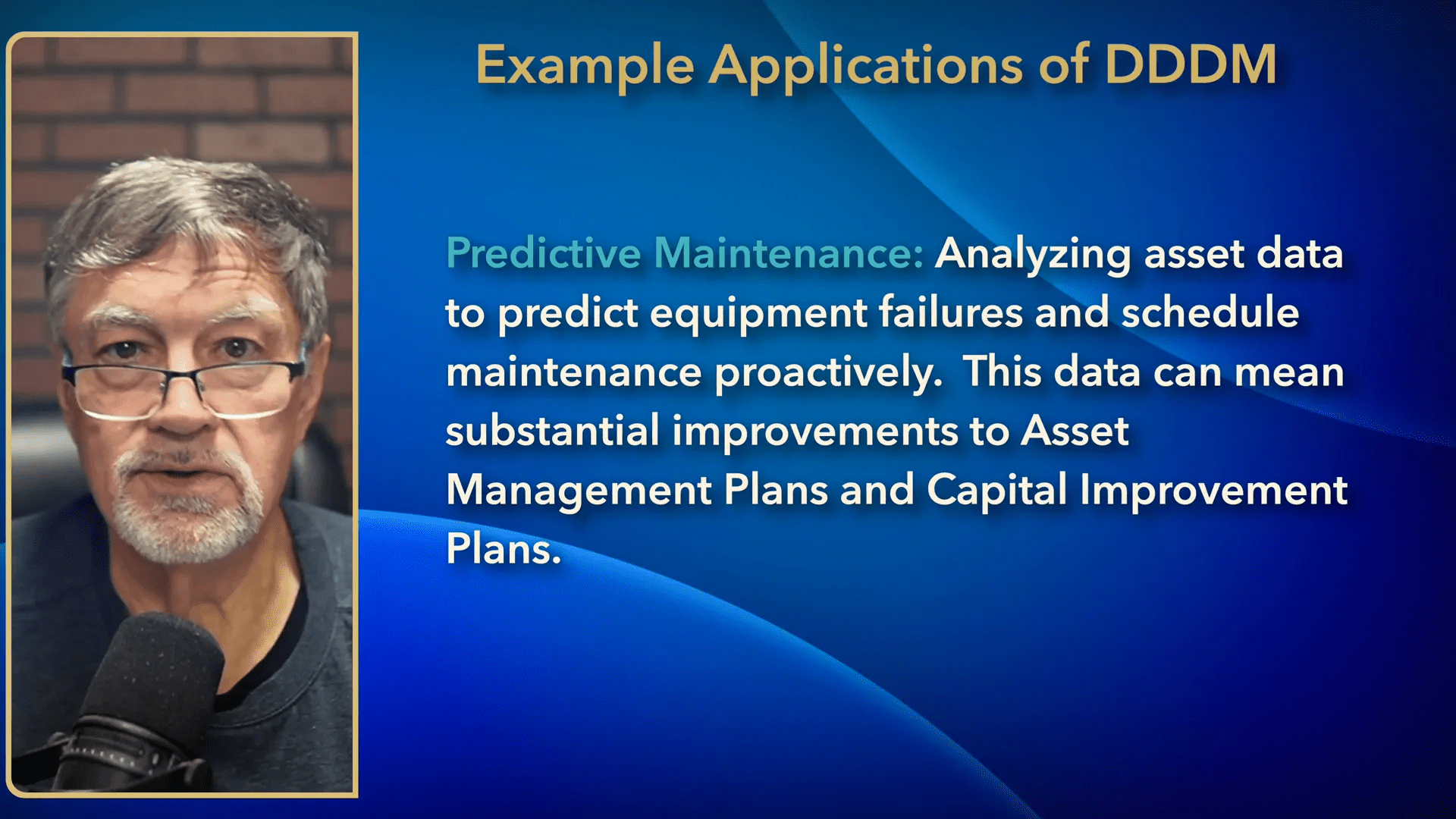 Example Applications of DDDM

Predictive Maintenance: Analyzing asset data to predict equipment failures and schedule maintenance proactively.  This data can mean substantial improvements to Asset Management Plans and Capital Improvement Plans.